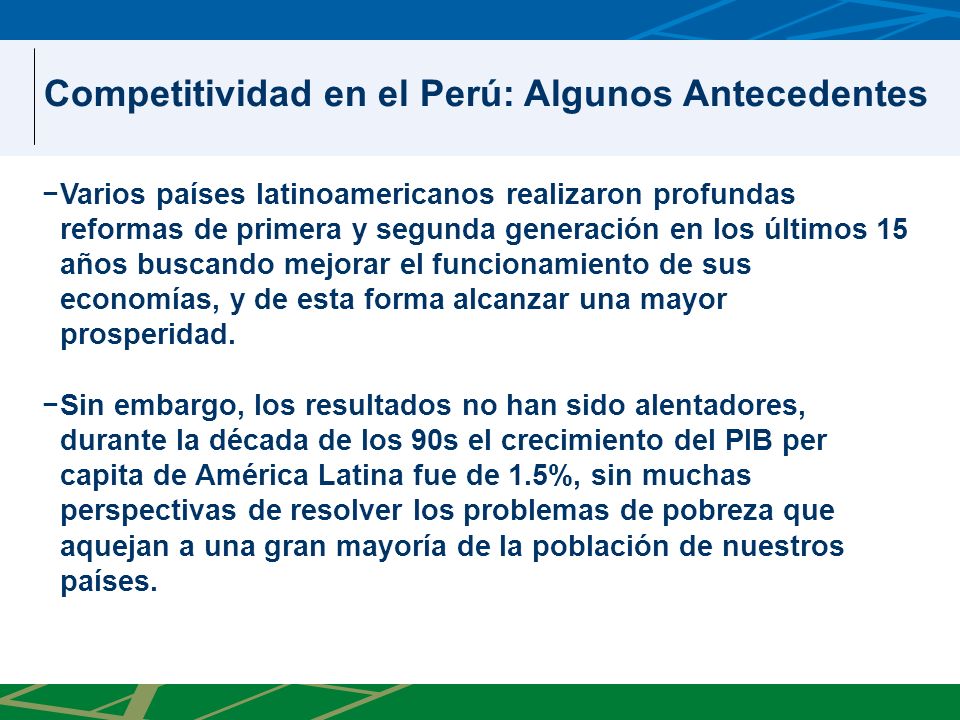 Competitividad en el Perú: Algunos Antecedentes

−Varios países latinoamericanos realizaron profundas reformas de primera y segunda generación en los últimos 15 años buscando mejorar el funcionamiento de sus economías, y de esta forma alcanzar una mayor prosperidad.

−Sin embargo, los resultados no han sido alentadores, durante la década de los 90s el crecimiento del PIB per capita de América Latina fue de 1.5%, sin muchas perspectivas de resolver los problemas de pobreza que aquejan a una gran mayoría de la población de nuestros países.